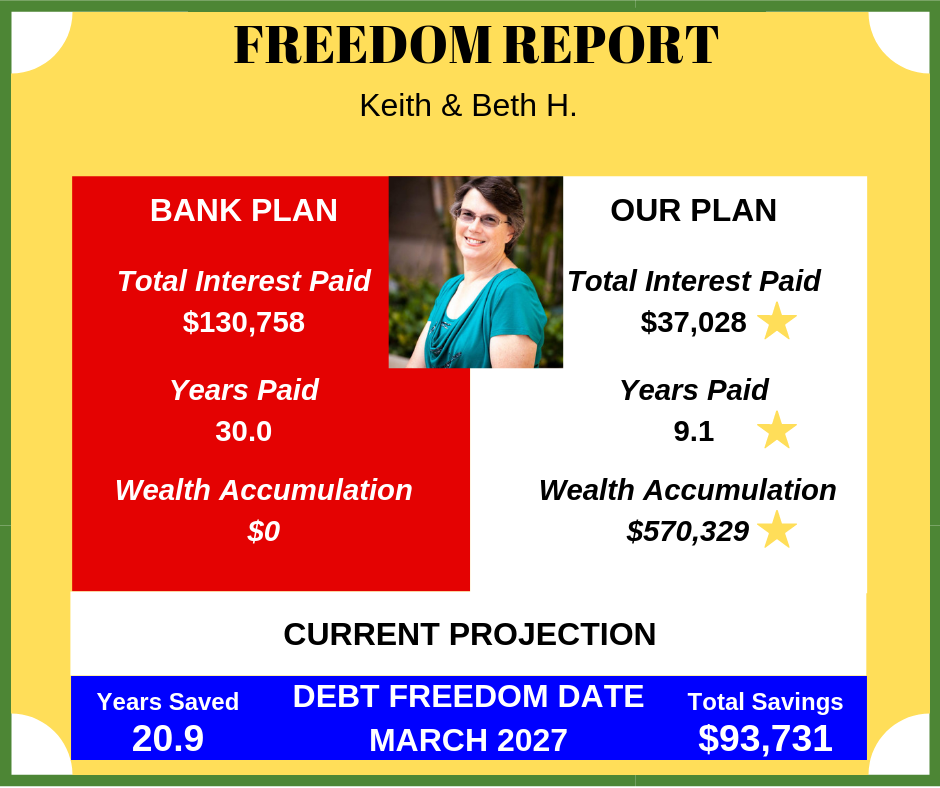 FREEDOM REPORT

Keith & Beth H.

BANK PLAN

Total Interest Paid
$130,758

Years Paid
30.0

Wealth Accumulation
$0

OUR PLAN

Total Interest Paid
$37,028

Years Paid
9.1

Wealth Accumulation
$570,329

CURRENT PROJECTION

Years Saved
20.9

DEBT FREEDOM DATE
MARCH 2027

Total Savings
$93,731